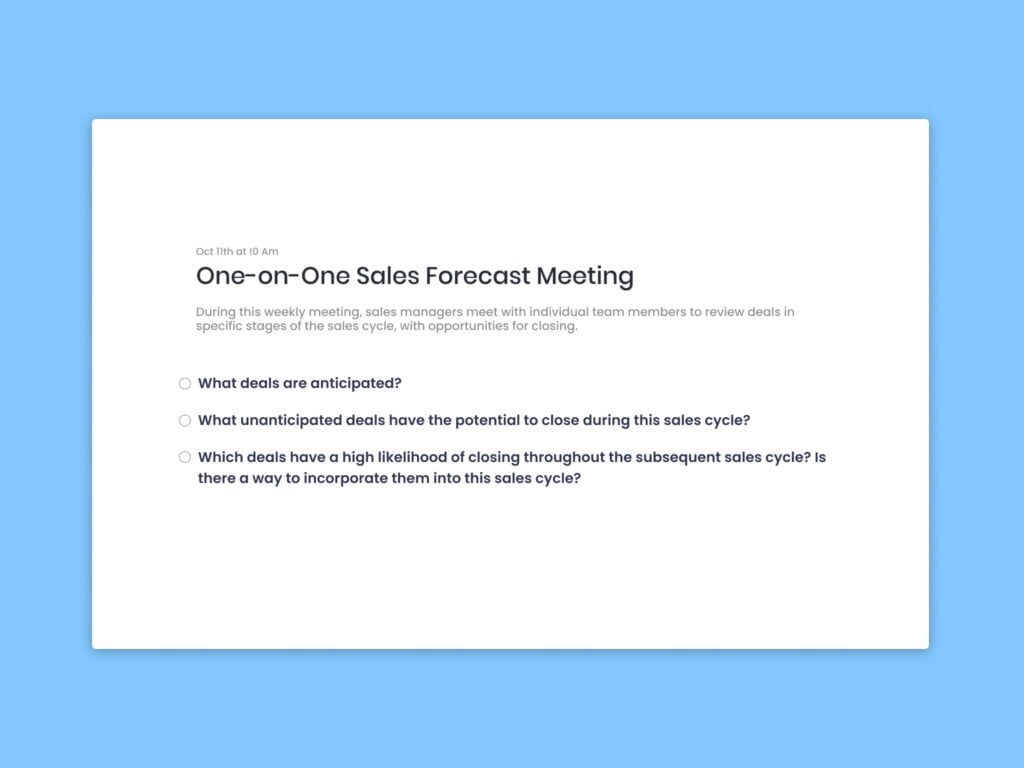 Oct 11th at !0 Am

One-on-One Sales Forecast Meeting

During this weekly meeting, sales managers meet with individual team members to review deals in specific stages of the sales cycle, with opportunities for closing.

What deals are anticipated?

What unanticipated deals have the potential to close during this sales cycle?

Which deals have a high likelihood of closing throughout the subsequent sales cycle? Is there a way to incorporate them into this sales cycle?